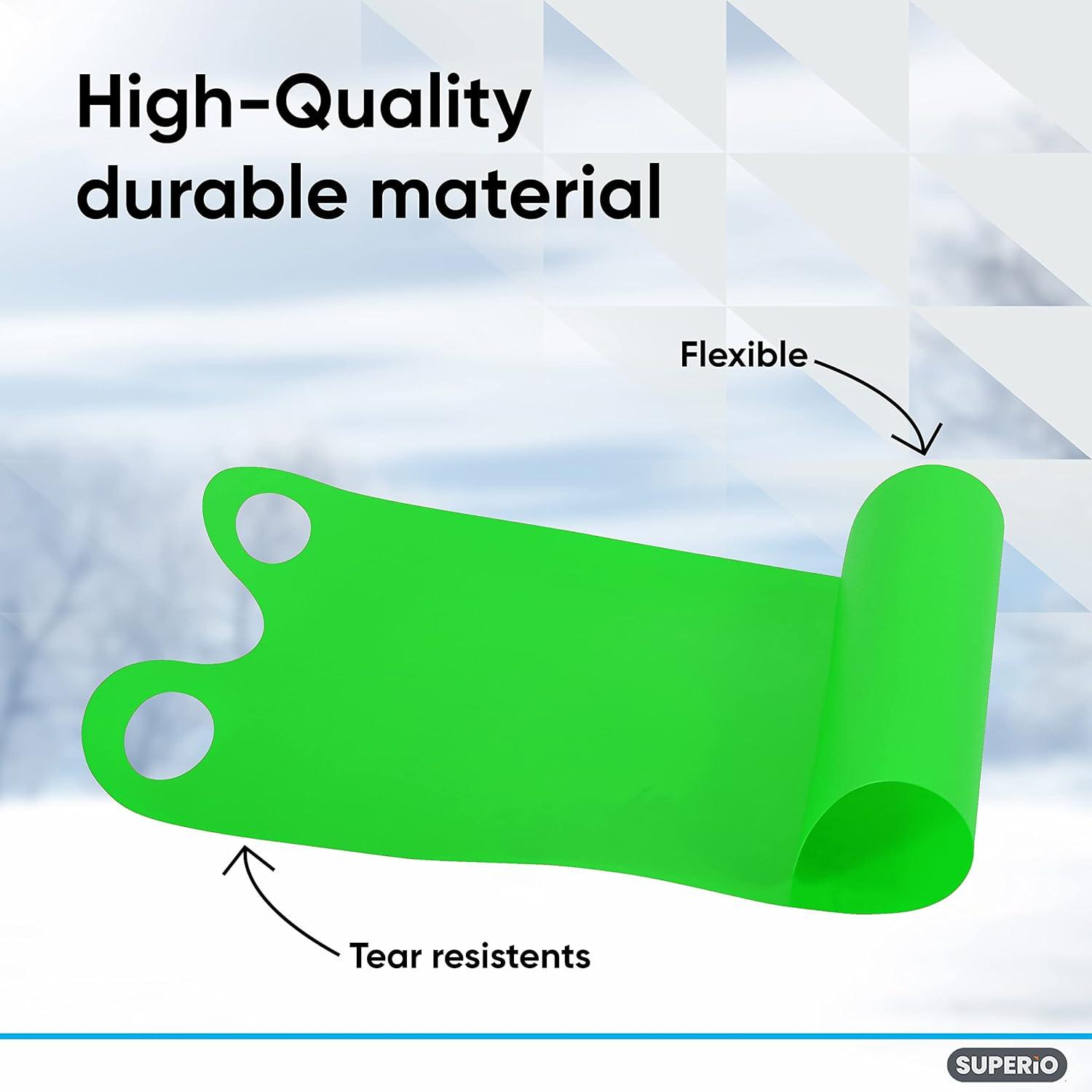 High-Quality durable material

Flexible

Tear resistents

SUPERiO